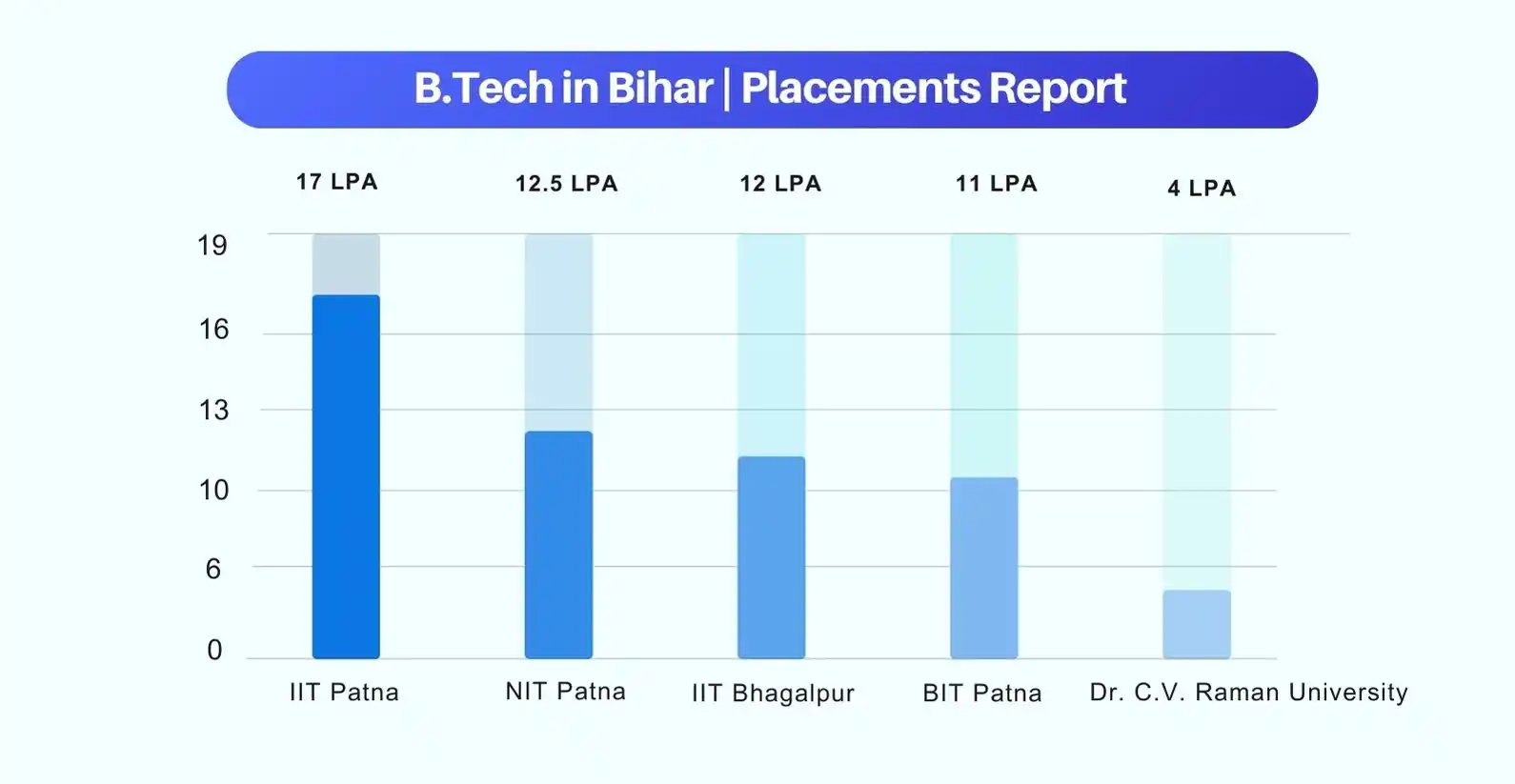 B.Tech in Bihar | Placements Report

17 LPA
12.5 LPA
12 LPA
11 LPA
4 LPA

19
16
13
10
6
0

IIT Patna
NIT Patna
IIT Bhagalpur
BIT Patna
Dr. C.V. Raman University